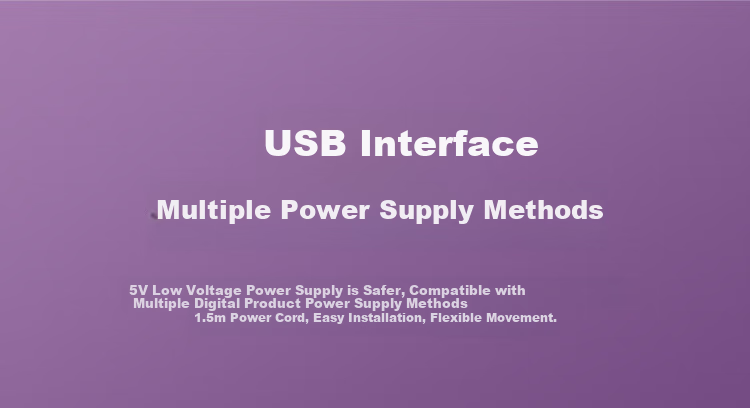 USB Interface

Multiple Power Supply Methods

5V Low Voltage Power Supply is Safer, Compatible with Multiple Digital Product Power Supply Methods
1.5m Power Cord, Easy Installation, Flexible Movement.